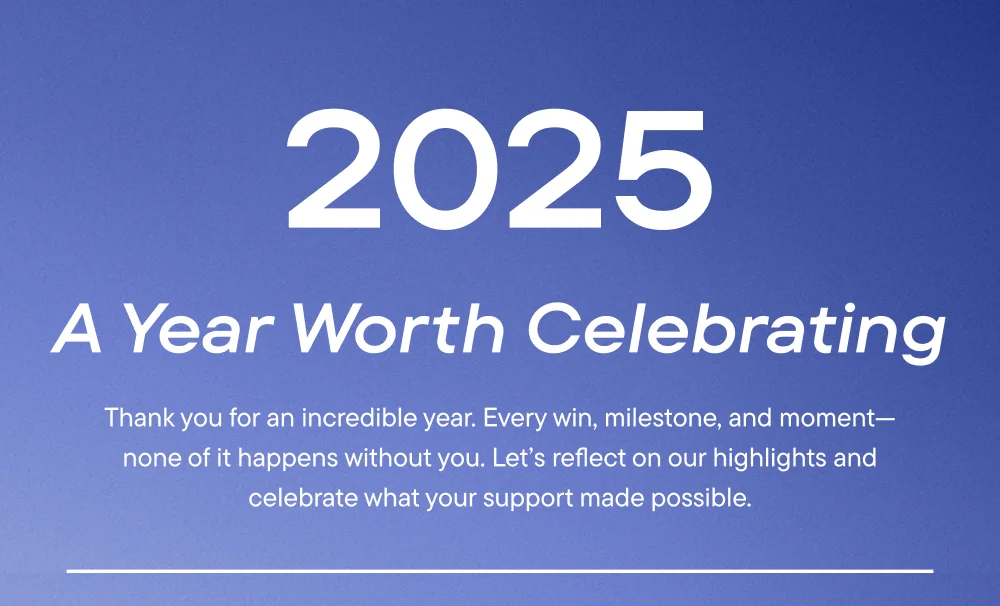 2025

A Year Worth Celebrating

Thank you for an incredible year. Every win, milestone, and moment—none of it happens without you. Let’s reflect on our highlights and celebrate what your support made possible.